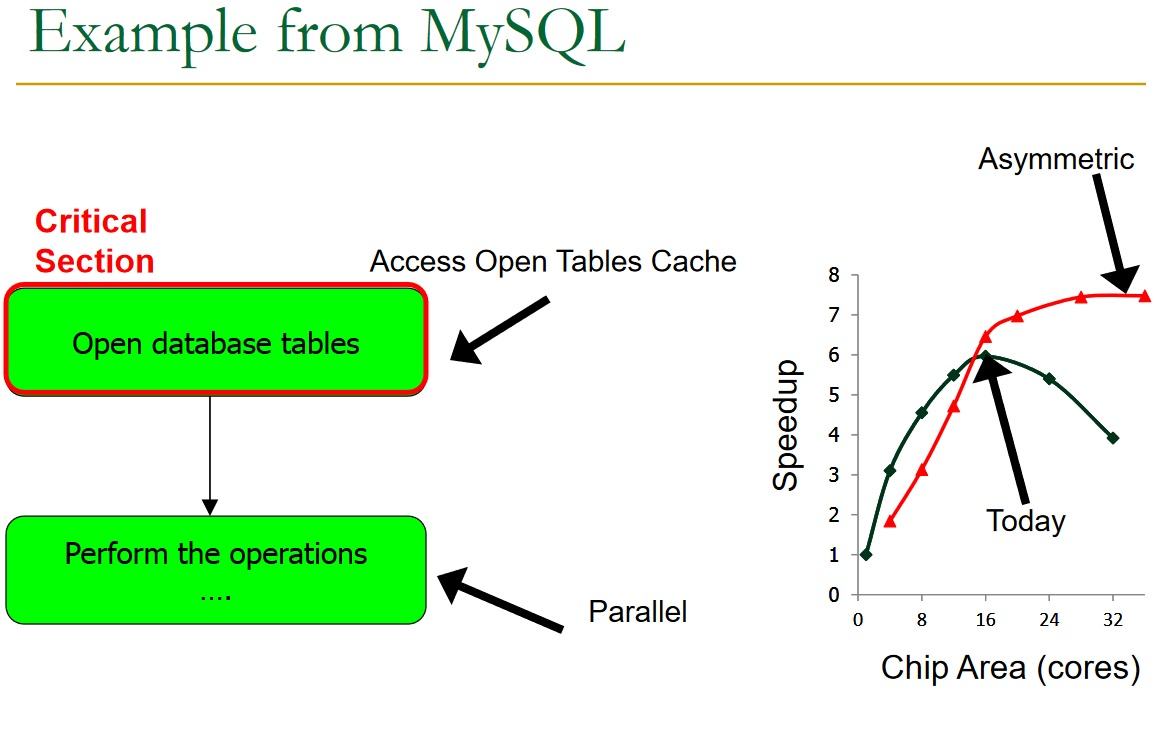 Example from MySQL

Critical Section

Access Open Tables Cache

Open database tables

Perform the operations
....

Parallel

Asymmetric

Today

Speedup

8
7
6
5
4
3
2
1
0

0 8 16 24 32

Chip Area (cores)